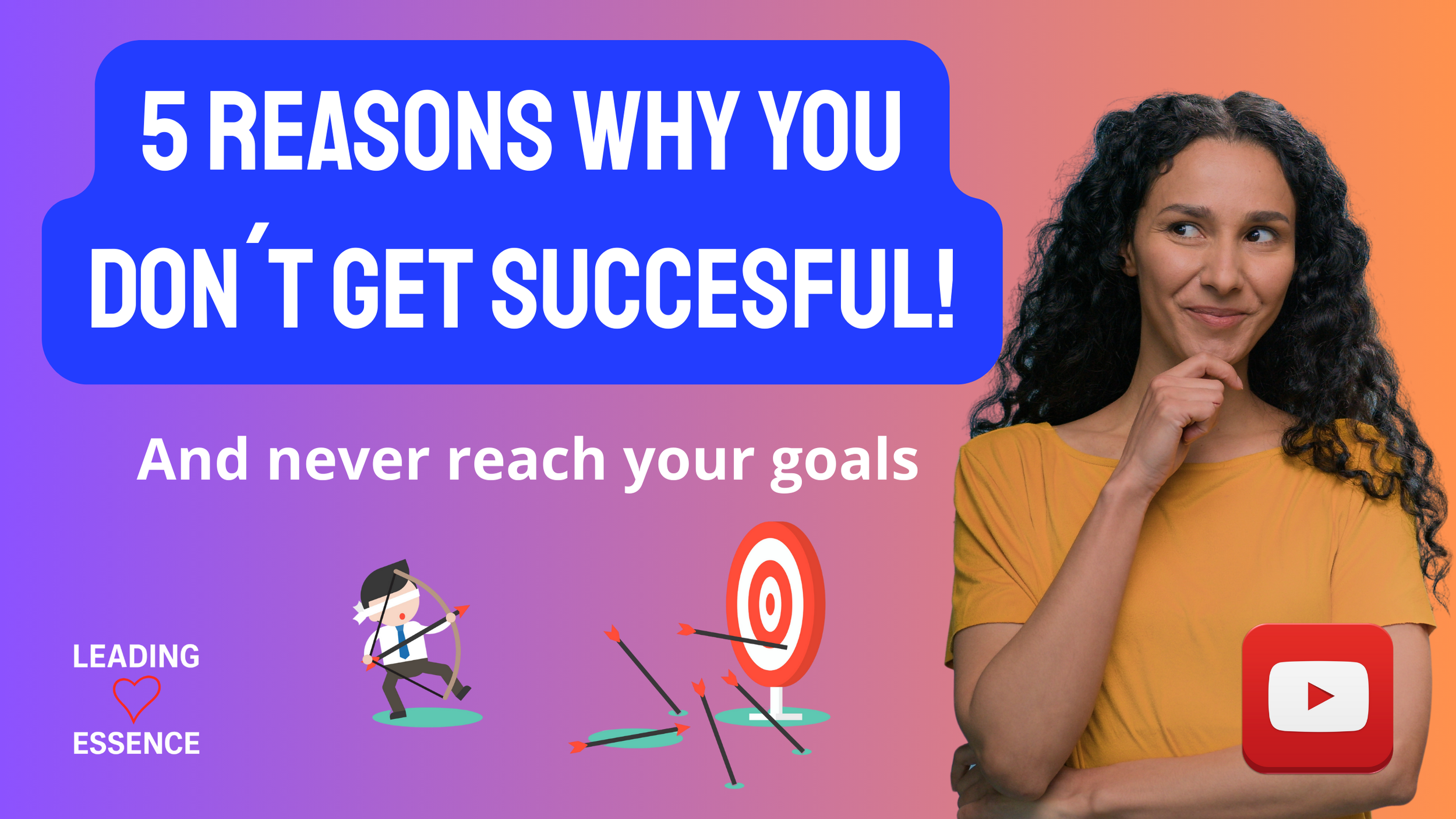 5 REASONS WHY YOU DON´T GET SUCCESFUL!

And never reach your goals

LEADING

ESSENCE